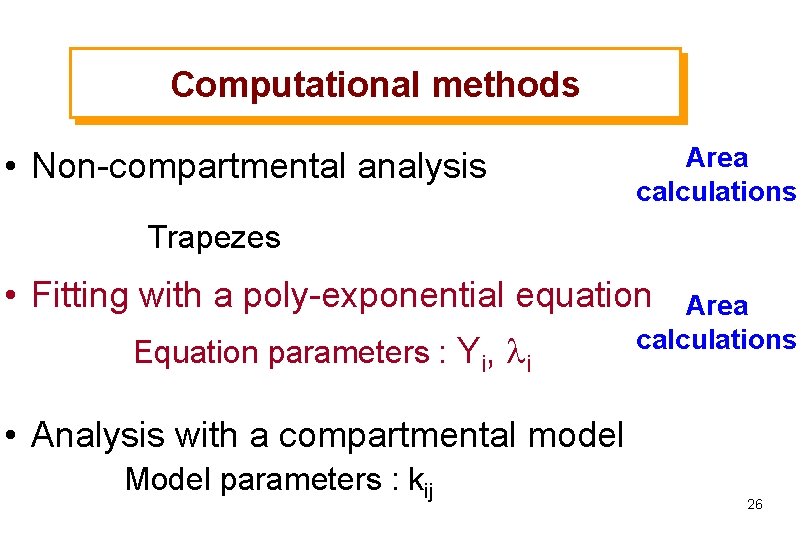 Computational methods

• Non-compartmental analysis

Area calculations

Trapezes

• Fitting with a poly-exponential equation

Area calculations

Equation parameters : $Y_i$, $\lambda_i$

• Analysis with a compartmental model

Model parameters : $k_{ij}$

26